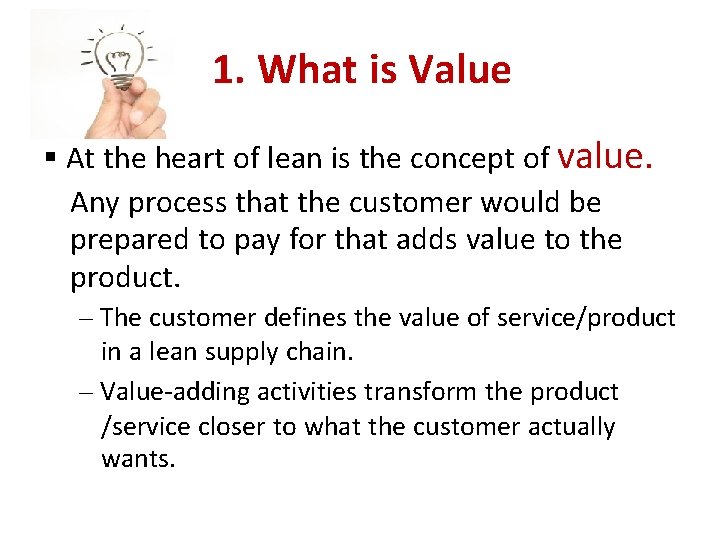 1. What is Value

▪ At the heart of lean is the concept of value. Any process that the customer would be prepared to pay for that adds value to the product.

– The customer defines the value of service/product in a lean supply chain.

– Value-adding activities transform the product /service closer to what the customer actually wants.